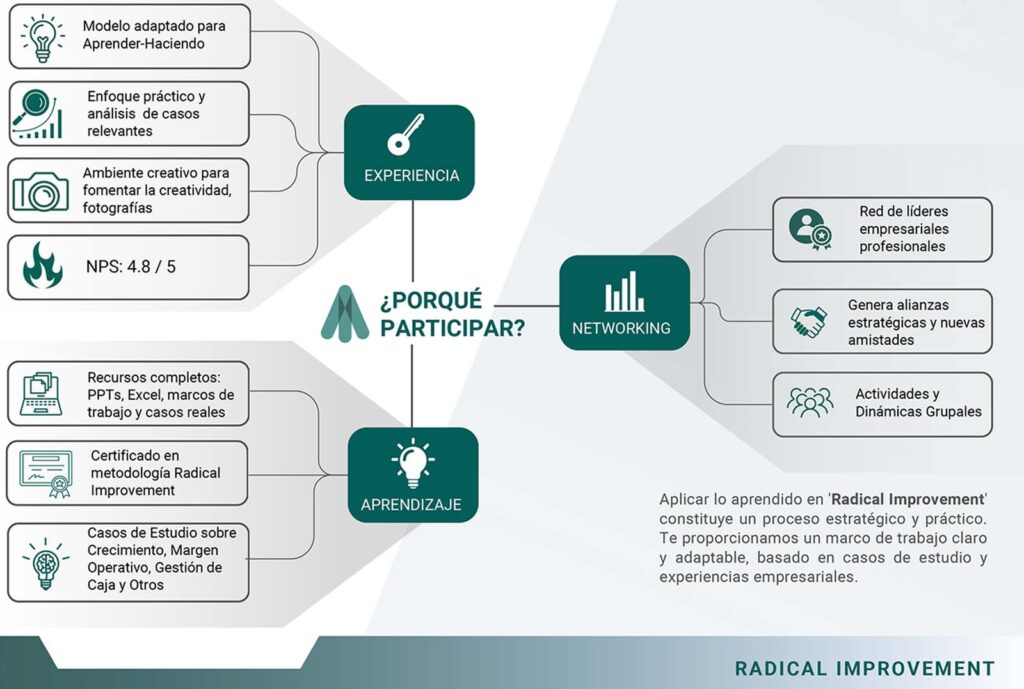 Modelo adaptado para Aprender-Haciendo

Enfoque práctico y análisis de casos relevantes

Ambiente creativo para fomentar la creatividad, fotografías

NPS: 4.8 / 5

EXPERIENCIA

¿PORQUÉ PARTICIPAR?

NETWORKING

Red de líderes empresariales profesionales

Genera alianzas estratégicas y nuevas amistades

Actividades y Dinámicas Grupales

Recursos completos: PPTs, Excel, marcos de trabajo y casos reales

Certificado en metodología Radical Improvement

Casos de Estudio sobre Crecimiento, Margen Operativo, Gestión de Caja y Otros

APRENDIZAJE

Aplicar lo aprendido en 'Radical Improvement' constituye un proceso estratégico y práctico. Te proporcionamos un marco de trabajo claro y adaptable, basado en casos de estudio y experiencias empresariales.

RADICAL IMPROVEMENT